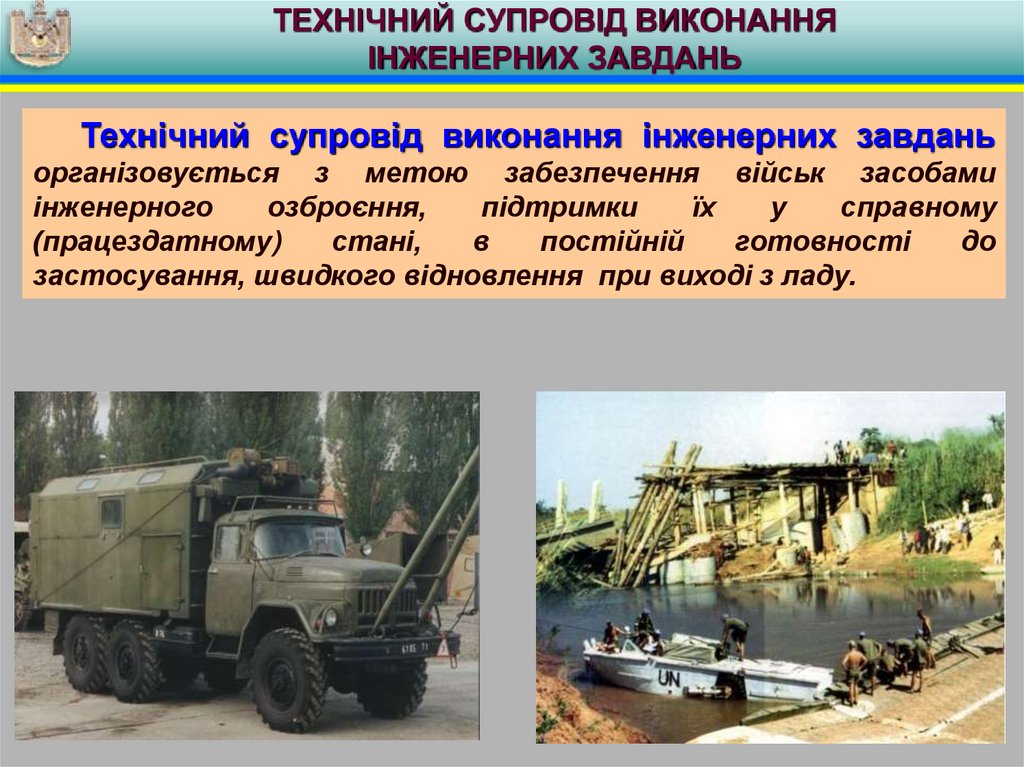 ТЕХНІЧНИЙ СУПРОВІД ВИКОНАННЯ ІНЖЕНЕРНИХ ЗАВДАНЬ

Технічний супровід виконання інженерних завдань організовується з метою забезпечення військ засобами інженерного озброєння, підтримки їх у справному (працездатному) стані, в постійній готовності до застосування, швидкого відновлення при виході з ладу.

UN